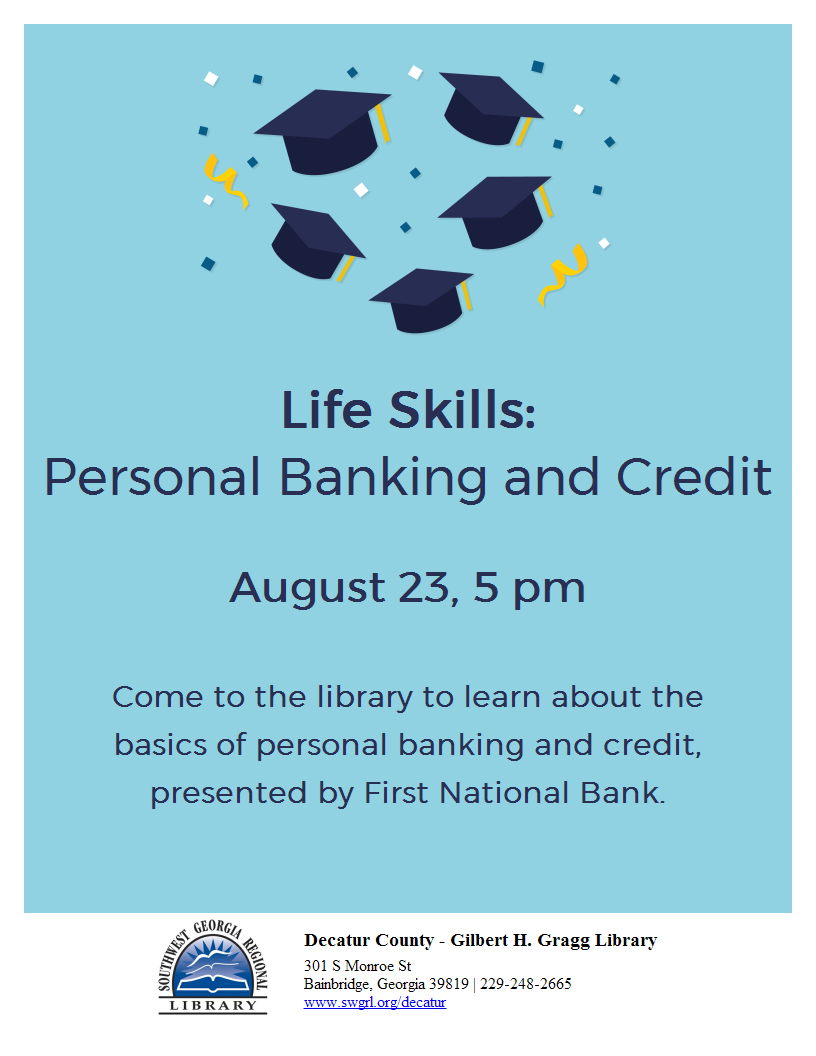 Life Skills:
Personal Banking and Credit

August 23, 5 pm

Come to the library to learn about the basics of personal banking and credit, presented by First National Bank.

SOUTHWEST GEORGIA REGIONAL LIBRARY

Decatur County - Gilbert H. Gragg Library
301 S Monroe St
Bainbridge, Georgia 39819 | 229-248-2665
www.swgrl.org/decatur